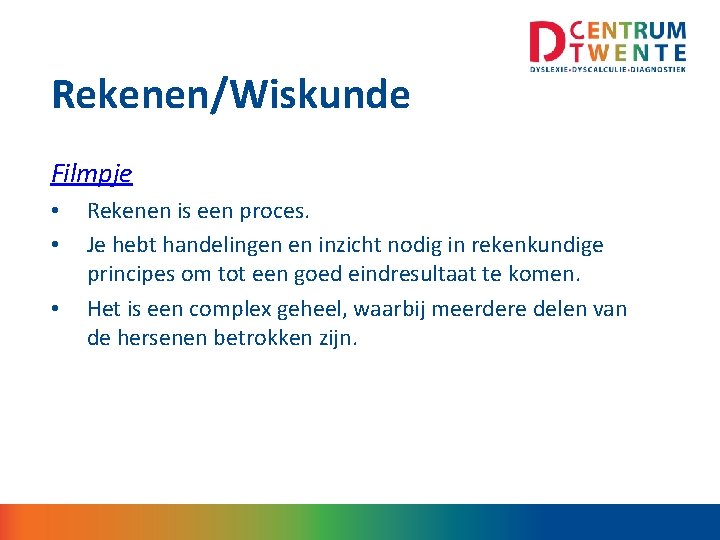 D CENTRUM TWENTE
DYSLEXIE·DYSCALCULIE·DIAGNOSTIEK

Rekenen/Wiskunde

Filmpje

• Rekenen is een proces.
• Je hebt handelingen en inzicht nodig in rekenkundige principes om tot een goed eindresultaat te komen.
• Het is een complex geheel, waarbij meerdere delen van de hersenen betrokken zijn.